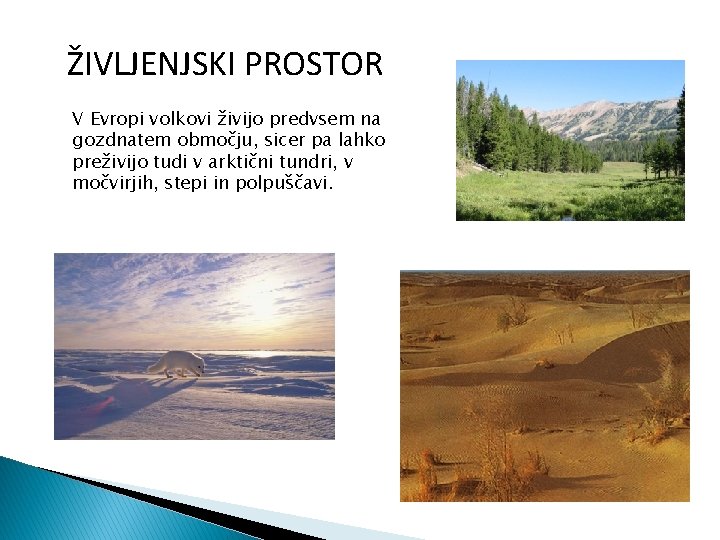 ŽIVLJENJSKI PROSTOR

V Evropi volkovi živijo predvsem na gozdnatem območju, sicer pa lahko preživijo tudi v arktični tundri, v močvirjih, stepi in polpuščavi.